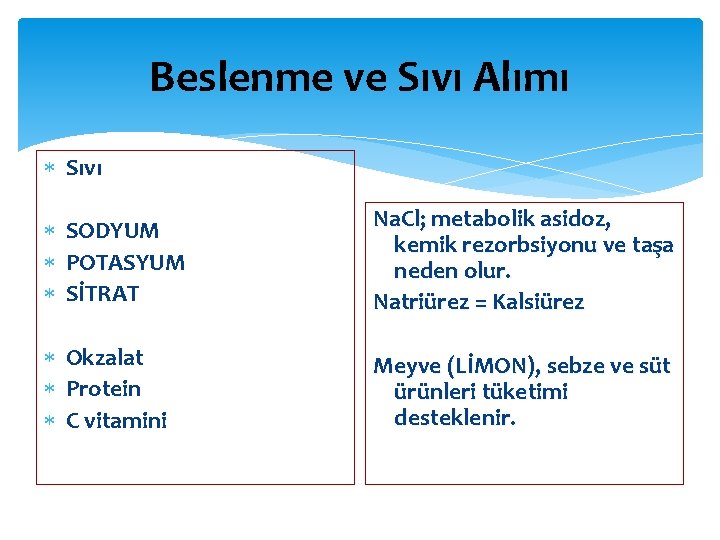 Beslenme ve Sıvı Alımı

* Sıvı

* SODYUM
* POTASYUM
* SİTRAT

* Okzalat
* Protein
* C vitamini

NaCl; metabolik asidoz, kemik rezorbsiyonu ve taşa neden olur.

Natriürez = Kalsiürez

Meyve (LİMON), sebze ve süt ürünleri tüketimi desteklenir.